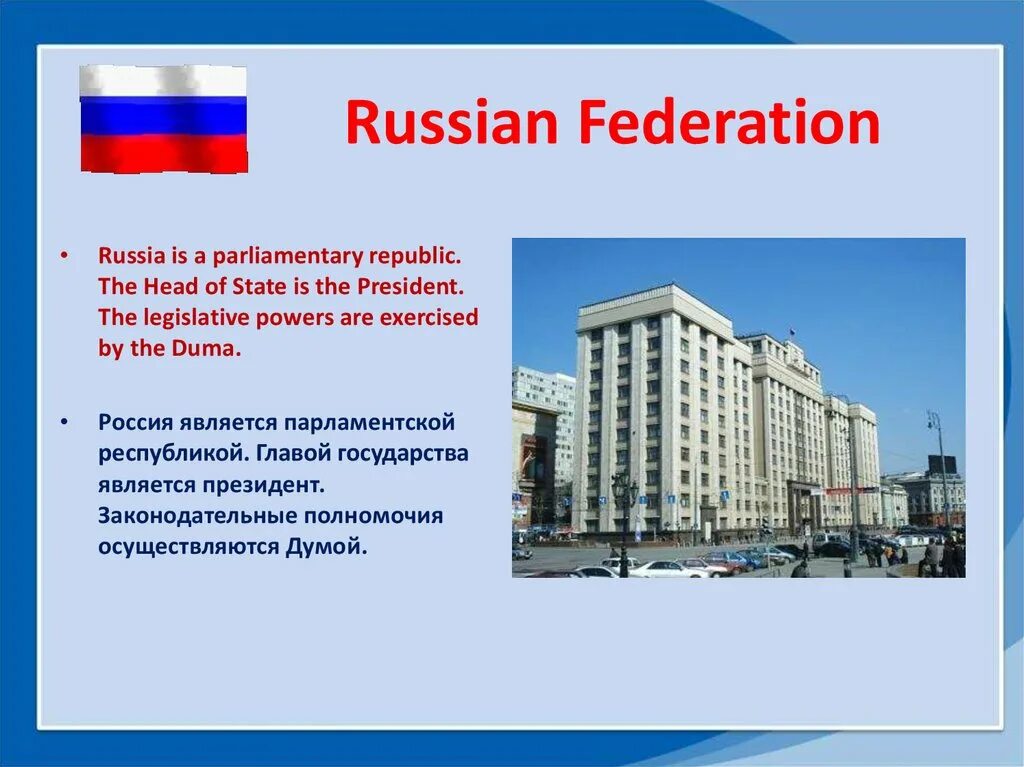 Russian Federation

• Russia is a parliamentary republic. The Head of State is the President. The legislative powers are exercised by the Duma.

• Россия является парламентской республикой. Главой государства является президент. Законодательные полномочия осуществляются Думой.